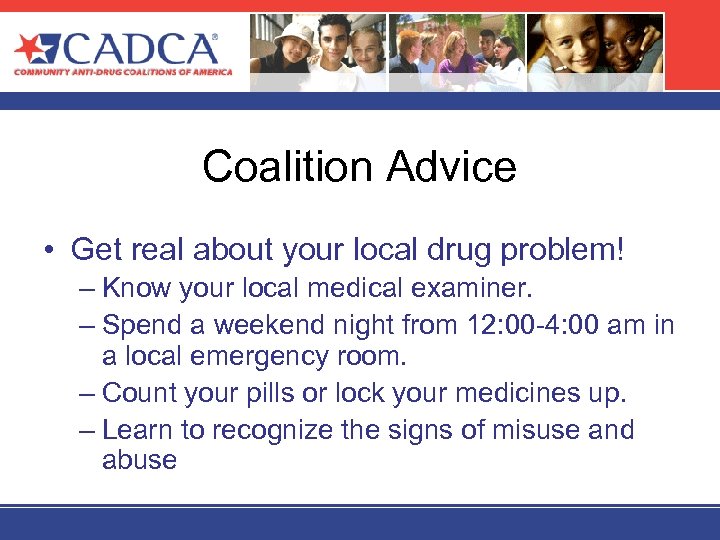 CADCA®
COMMUNITY ANTI-DRUG COALITIONS OF AMERICA

Coalition Advice

• Get real about your local drug problem!
– Know your local medical examiner.
– Spend a weekend night from 12:00-4:00 am in a local emergency room.
– Count your pills or lock your medicines up.
– Learn to recognize the signs of misuse and abuse